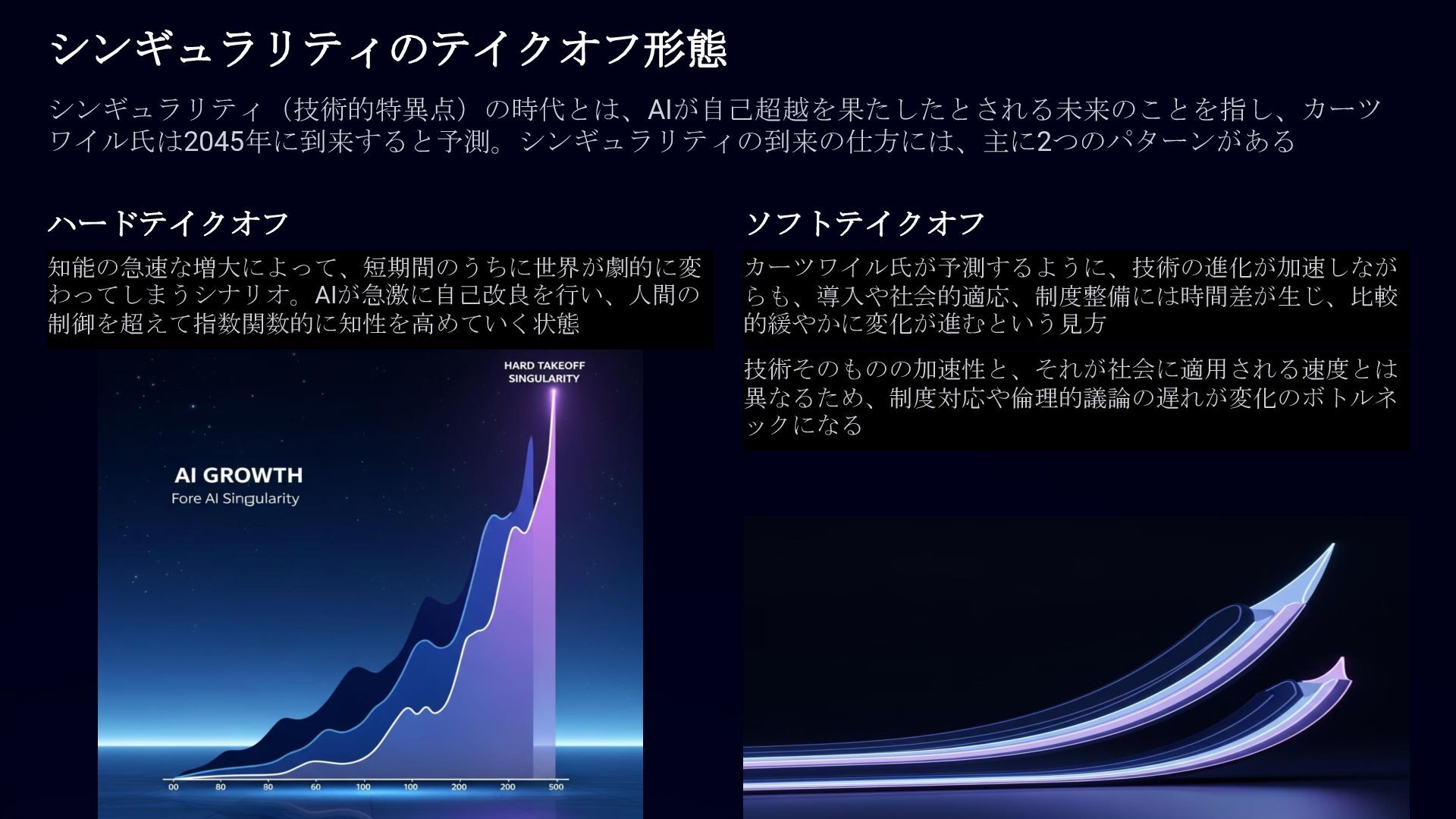 シンギュラリティのテイクオフ形態

シンギュラリティ（技術的特異点）の時代とは、AIが自己超越を果たしたとされる未来のことを指し、カーツワイル氏は2045年に到来すると予測。シンギュラリティの到来の仕方には、主に2つのパターンがある

ハードテイクオフ

知能の急速な増大によって、短期間のうちに世界が劇的に変わってしまうシナリオ。AIが急激に自己改良を行い、人間の制御を超えて指数関数的に知性を高めていく状態

HARD TAKEOFF SINGULARITY

AI GROWTH
Fore AI Singularity

00 80 80 60 100 100 200 200 500

ソフトテイクオフ

カーツワイル氏が予測するように、技術の進化が加速しながらも、導入や社会的適応、制度整備には時間差が生じ、比較的緩やかに変化が進むという見方

技術そのものの加速性と、それが社会に適用される速度とは異なるため、制度対応や倫理的議論の遅れが変化のボトルネックになる